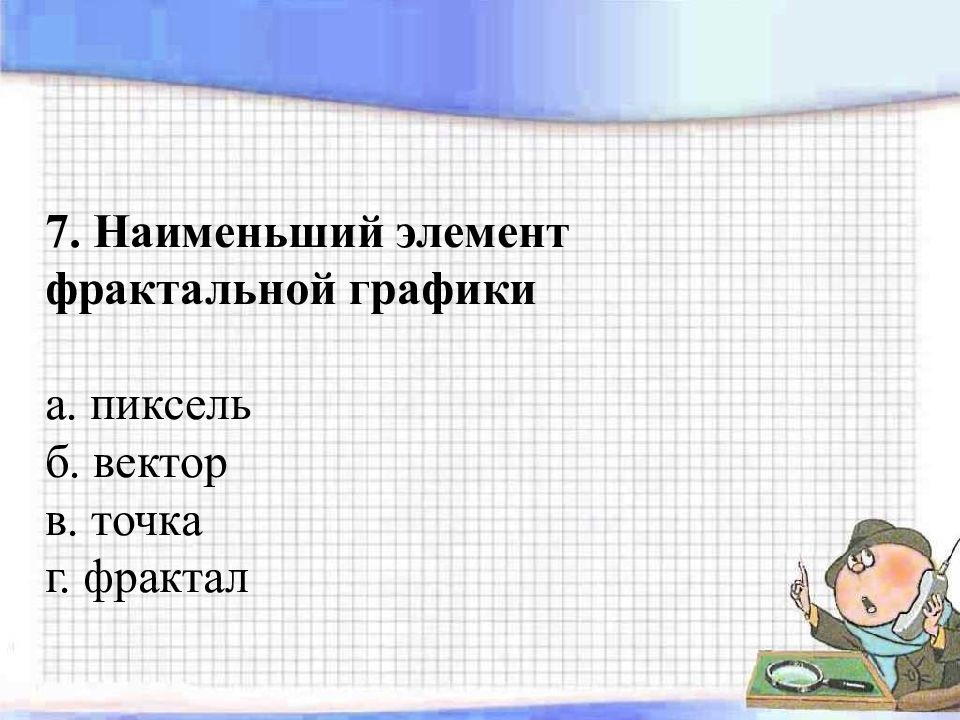 7. Наименьший элемент фрактальной графики

а. пиксель
б. вектор
в. точка
г. фрактал